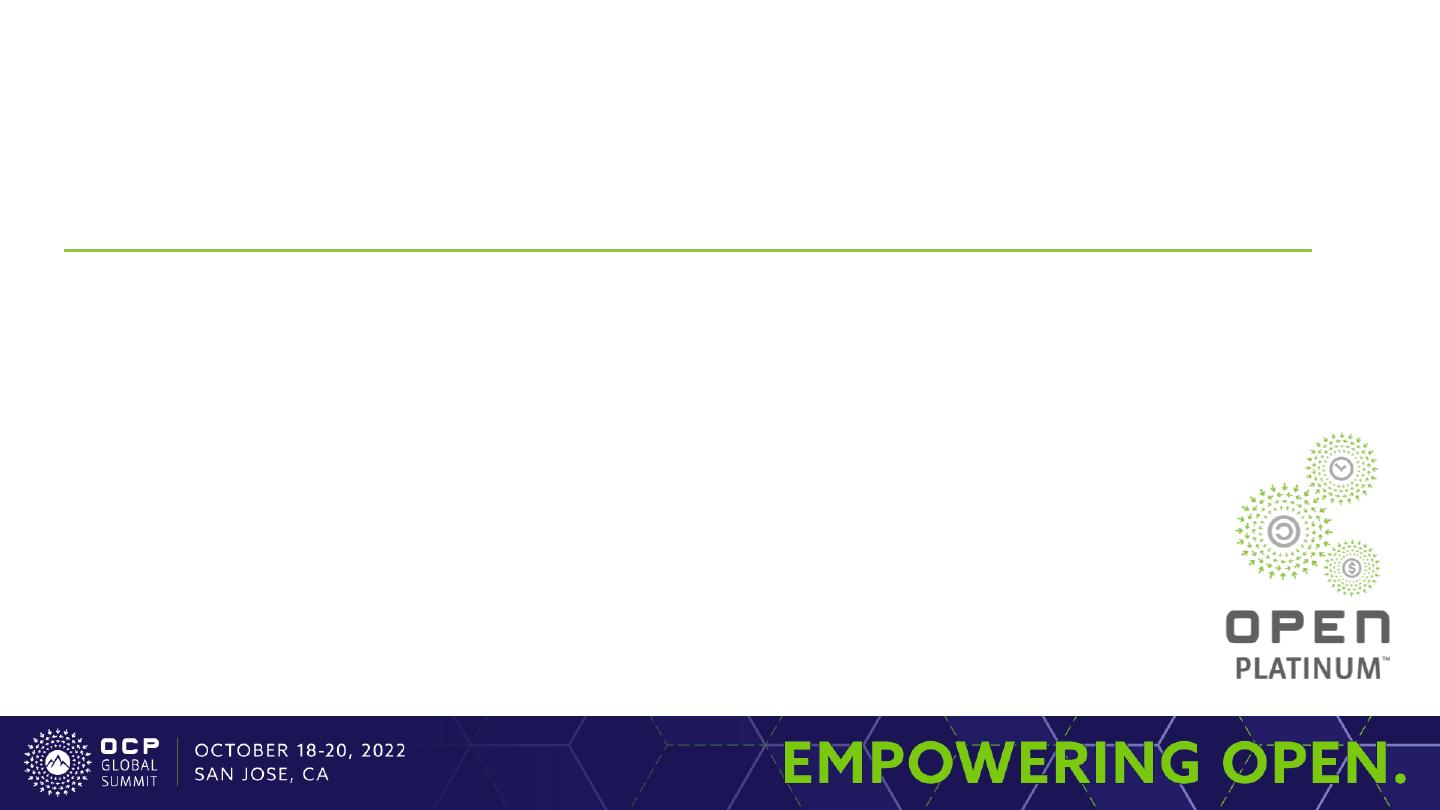 OPEN
PLATINUM™

OCP GLOBAL SUMMIT

OCTOBER 18-20, 2022
SAN JOSE, CA

EMPOWERING OPEN.